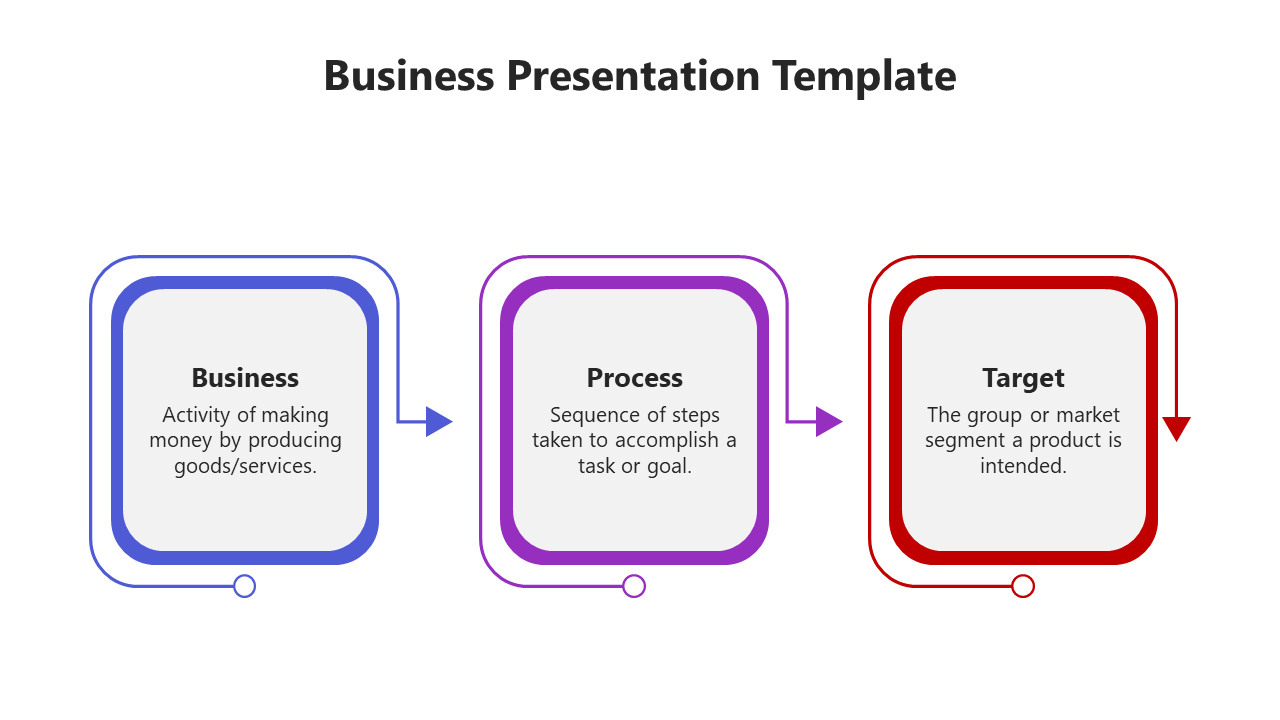 Business Presentation Template

Business
Activity of making money by producing goods/services.

Process
Sequence of steps taken to accomplish a task or goal.

Target
The group or market segment a product is intended.